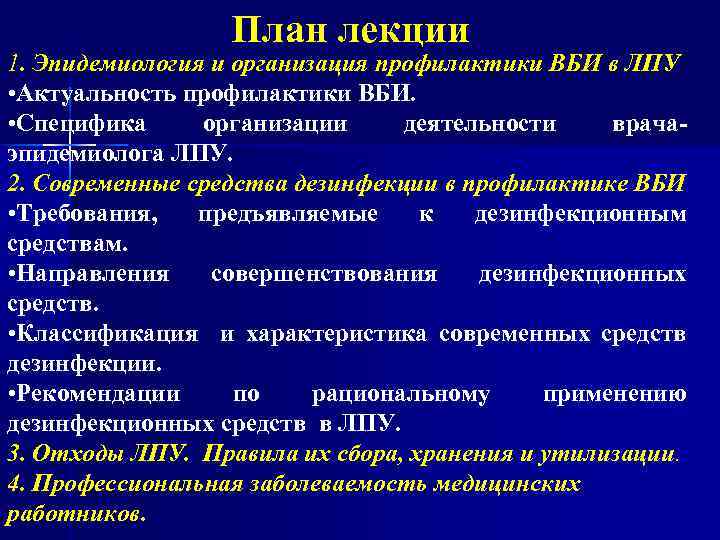 План лекции

1. Эпидемиология и организация профилактики ВБИ в ЛПУ

•Актуальность профилактики ВБИ.

•Специфика организации деятельности врача-эпидемиолога ЛПУ.

2. Современные средства дезинфекции в профилактике ВБИ

•Требования, предъявляемые к дезинфекционным средствам.

•Направления совершенствования дезинфекционных средств.

•Классификация и характеристика современных средств дезинфекции.

•Рекомендации по рациональному применению дезинфекционных средств в ЛПУ.

3. Отходы ЛПУ. Правила их сбора, хранения и утилизации.

4. Профессиональная заболеваемость медицинских работников.